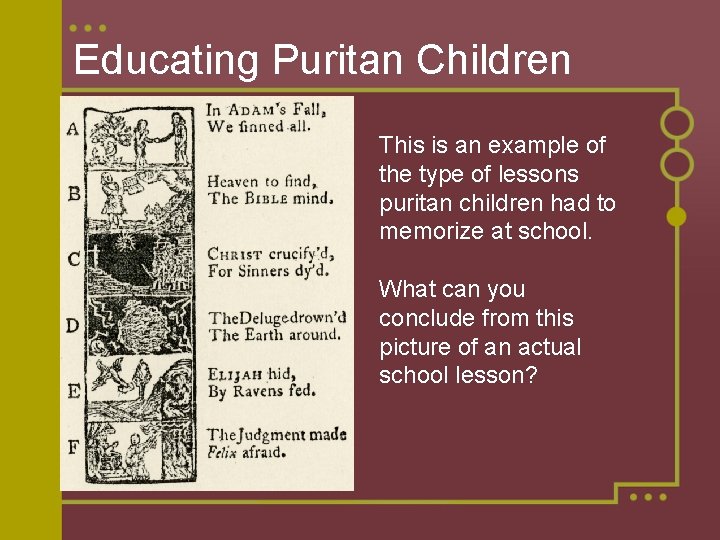 Educating Puritan Children

A In ADAM's Fall, We finned all.

B Heaven to find, The BIBLE mind.

C CHRIST crucify'd, For Sinners dy'd.

D TheDelugedrown'd The Earth around.

E ELIJAH hid, By Ravens fed.

F TheJudgment made Felix afraid.

This is an example of the type of lessons puritan children had to memorize at school.

What can you conclude from this picture of an actual school lesson?